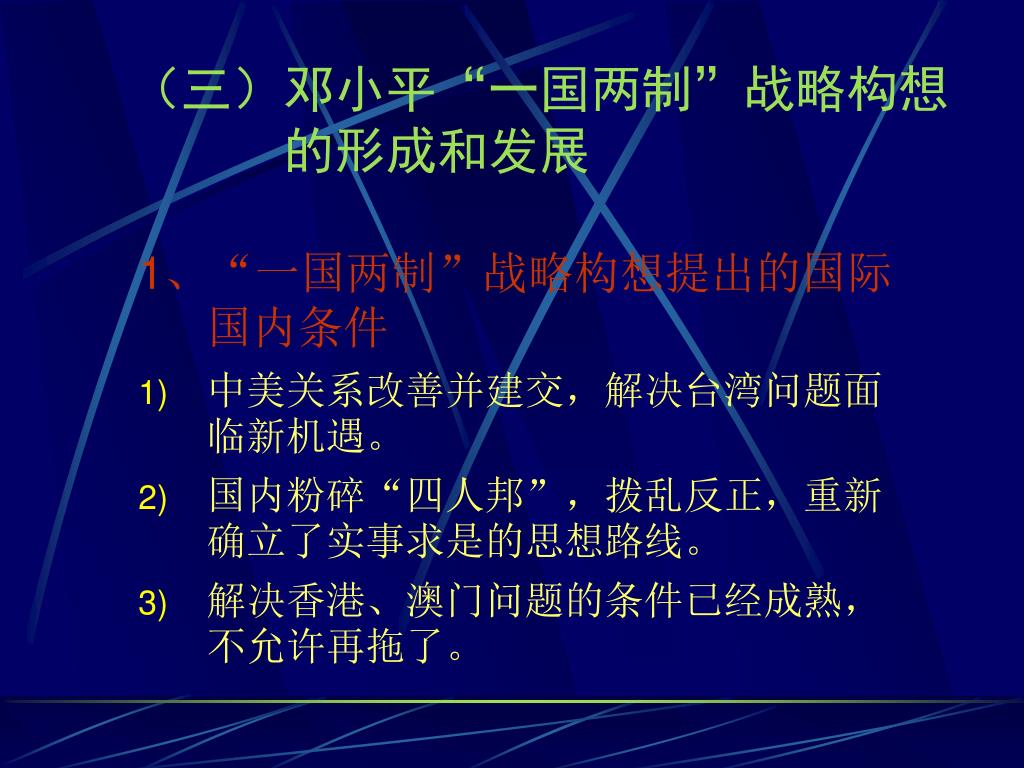 （三）邓小平“一国两制”战略构想的形成和发展

1、“一国两制”战略构想提出的国际国内条件

1) 中美关系改善并建交，解决台湾问题面临新机遇。

2) 国内粉碎“四人邦”，拨乱反正，重新确立了实事求是的思想路线。

3) 解决香港、澳门问题的条件已经成熟，不允许再拖了。